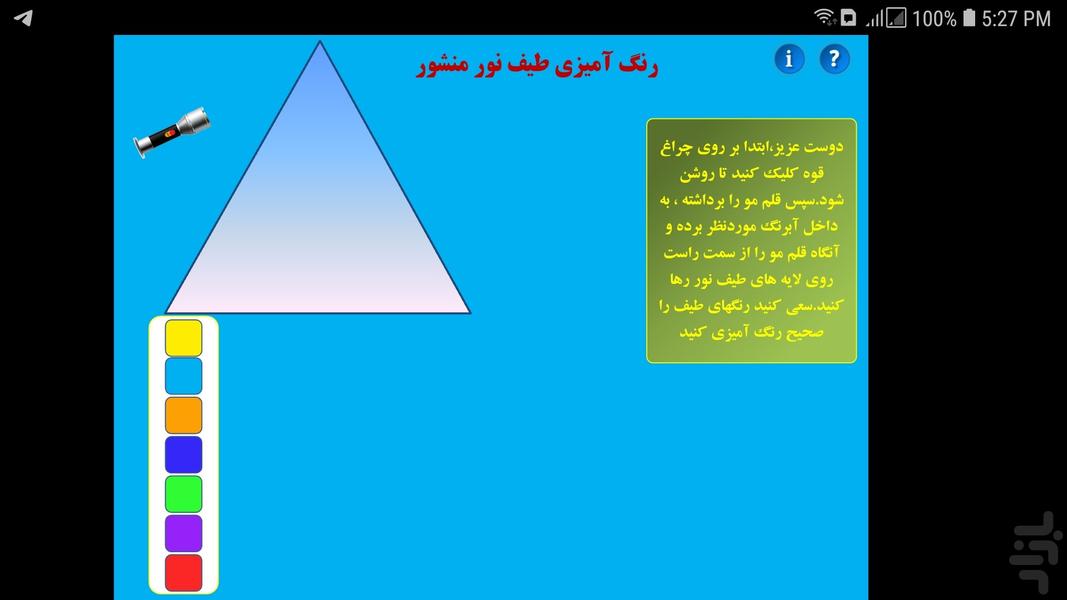 100% 5:27 PM

رنگ آمیزی طیف نور منشور

i ?

دوست عزیز،ابتدا بر روی چراغ قوه کلیک کنید تا روشن شود.سپس قلم مو را برداشته ، به داخل آبرنگ موردنظر برده و آنگاه قلم مو را از سمت راست روی لایه های طیف نور رها کنید.سعی کنید رنگهای طیف را صحیح رنگ آمیزی کنید

بازار